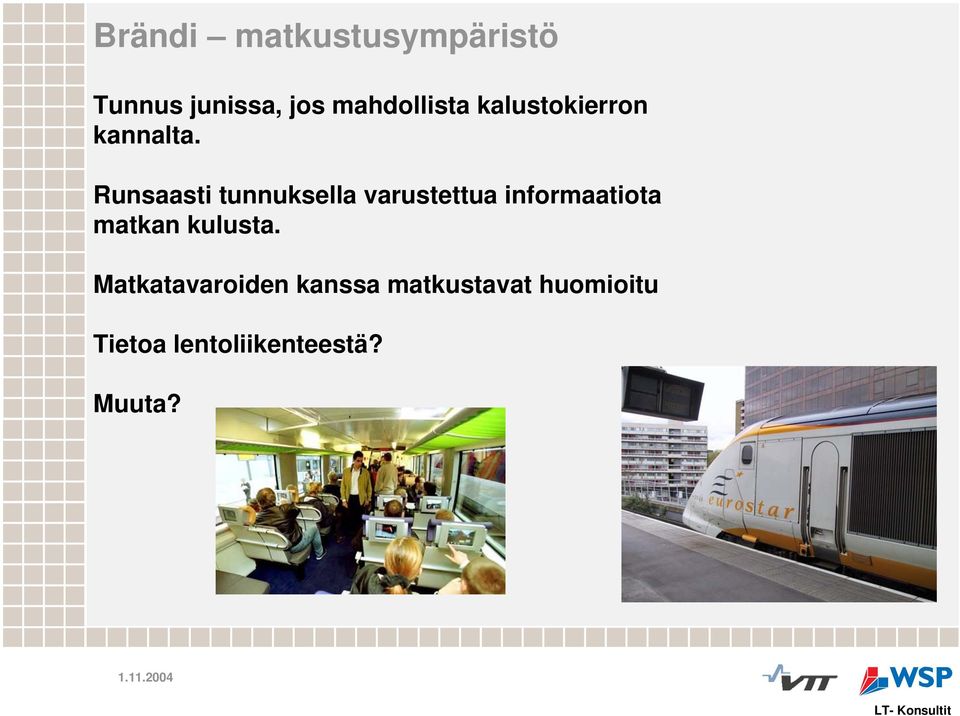 Brändi – matkustusympäristö

Tunnus junissa, jos mahdollista kalustokierron kannalta.

Runsaasti tunnuksella varustettua informaatiota matkan kulusta.

Matkatavaroiden kanssa matkustavat huomioitu

Tietoa lentoliikenteestä?

Muuta?

eurostar

1.11.2004

VTT

WSP

LT- Konsultit